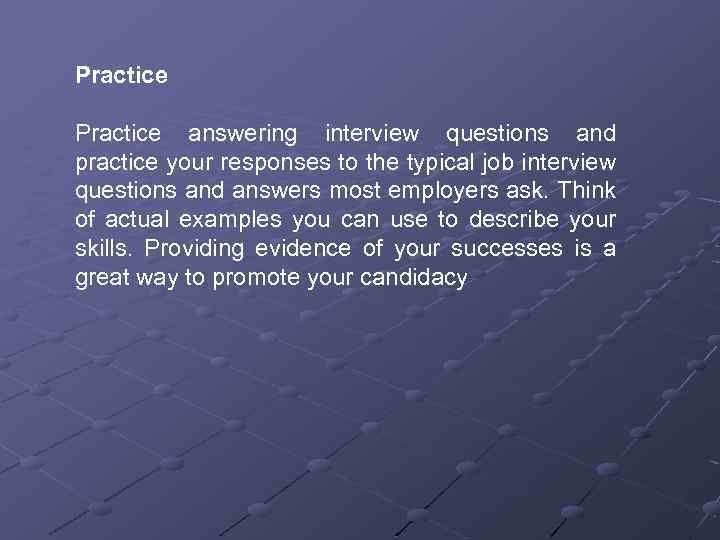 Practice

Practice answering interview questions and practice your responses to the typical job interview questions and answers most employers ask. Think of actual examples you can use to describe your skills. Providing evidence of your successes is a great way to promote your candidacy